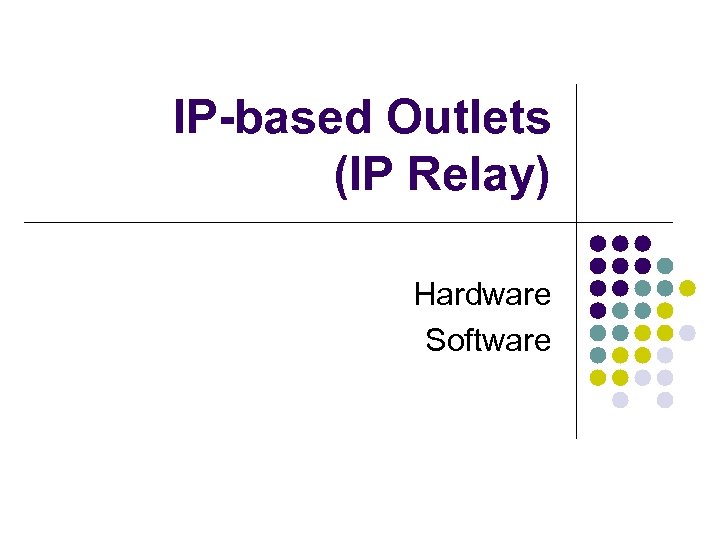 IP-based Outlets (IP Relay)

Hardware
Software